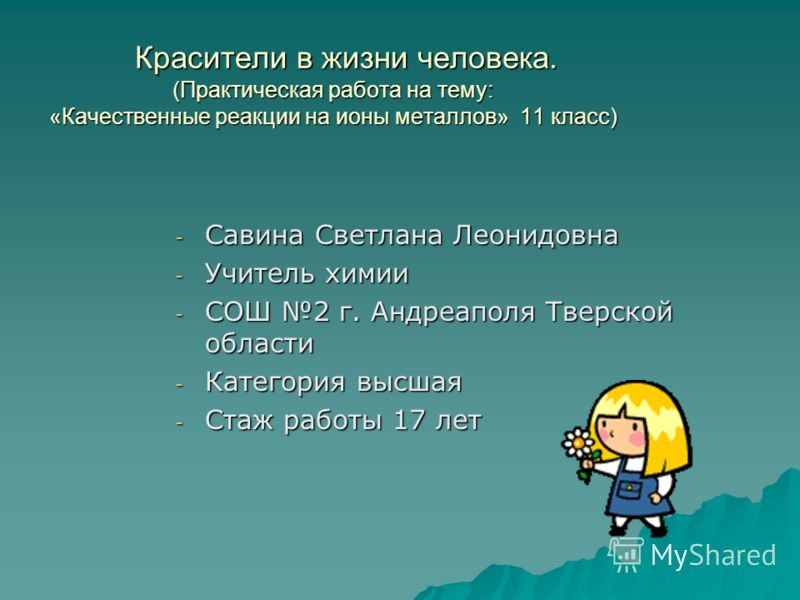 Красители в жизни человека.
(Практическая работа на тему:
«Качественные реакции на ионы металлов» 11 класс)

- Савина Светлана Леонидовна
- Учитель химии
- СОШ №2 г. Андреаполя Тверской области
- Категория высшая
- Стаж работы 17 лет

MyShared